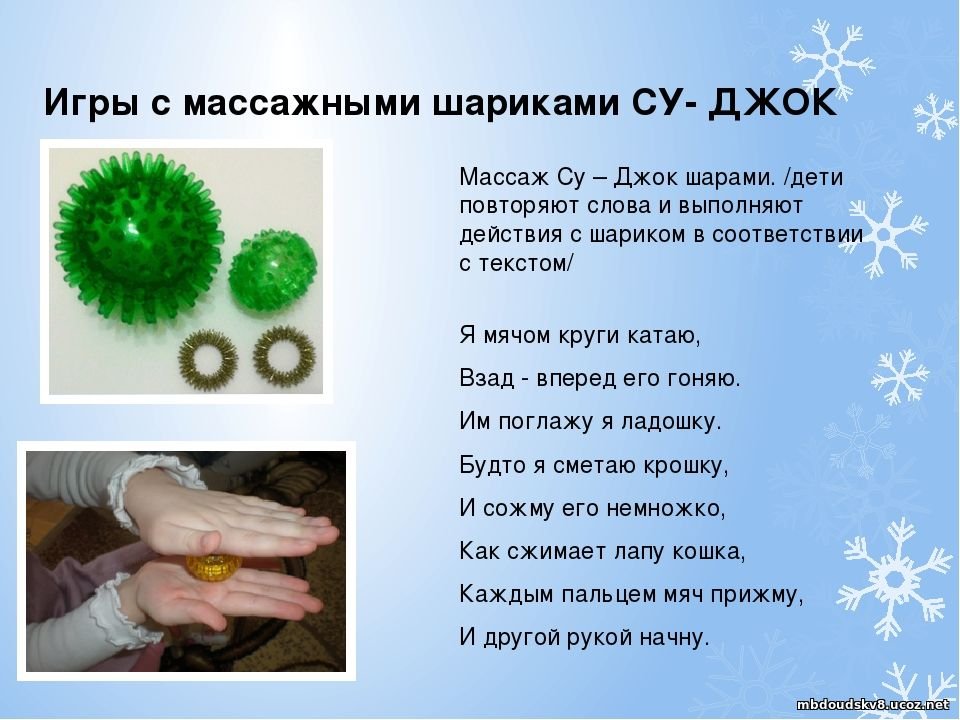 Игры с массажными шариками СУ- ДЖОК

Массаж Су – Джок шарами. /дети повторяют слова и выполняют действия с шариком в соответствии с текстом/

Я мячом круги катаю,

Взад - вперед его гоняю.

Им поглажу я ладошку.

Будто я сметаю крошку,

И сожму его немножко,

Как сжимает лапу кошка,

Каждым пальцем мяч прижму,

И другой рукой начну.

mbdoudskv8.ucoz.net